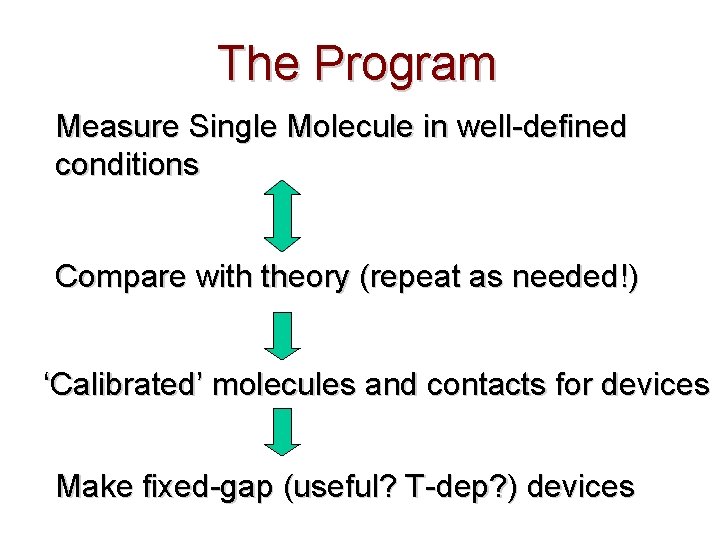 The Program

Measure Single Molecule in well-defined conditions

Compare with theory (repeat as needed!)

‘Calibrated’ molecules and contacts for devices

Make fixed-gap (useful? T-dep?) devices